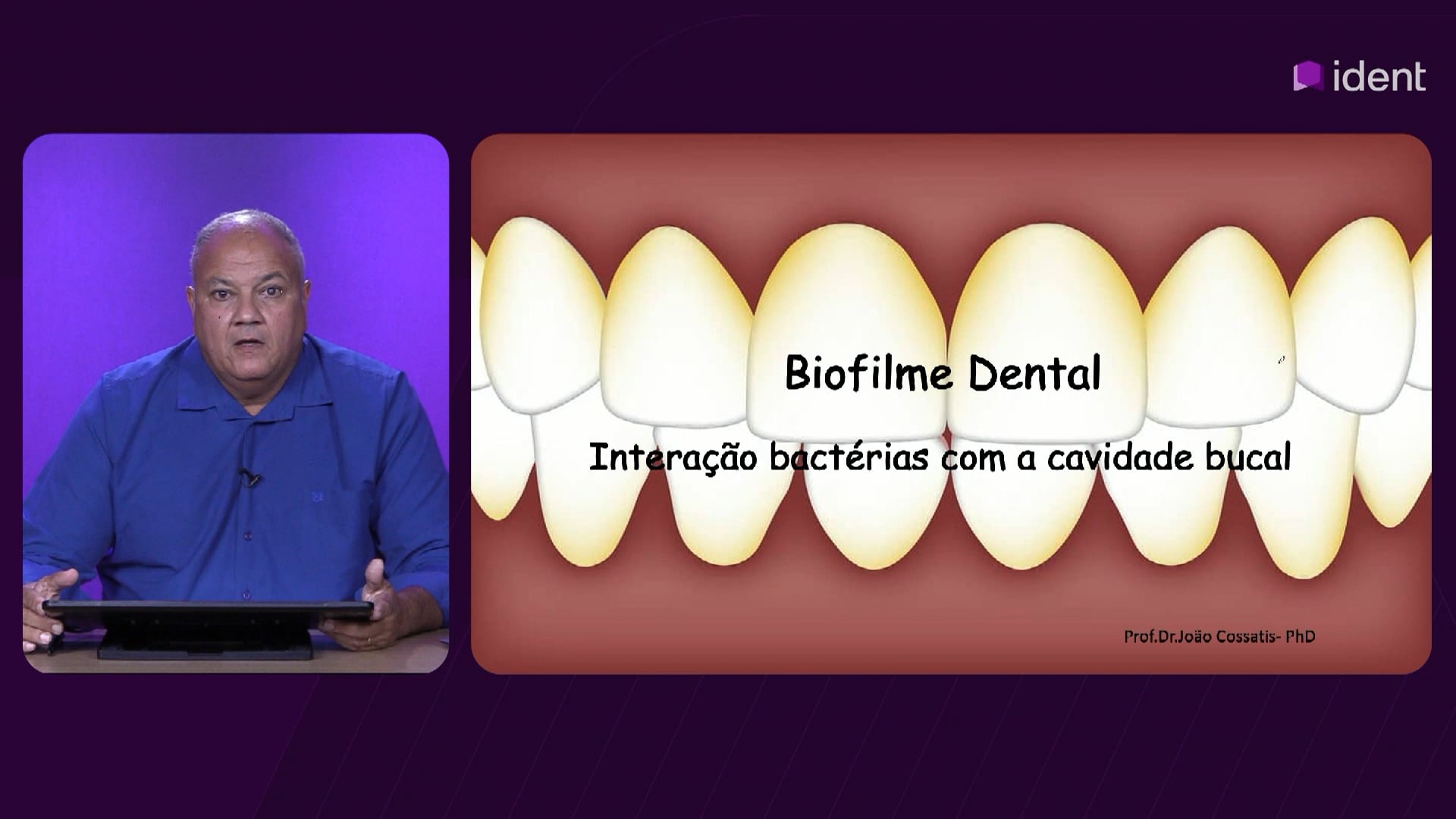 ident

Biofilme Dental

Interação bactérias com a cavidade bucal

Prof.Dr.João Cossatis- PhD